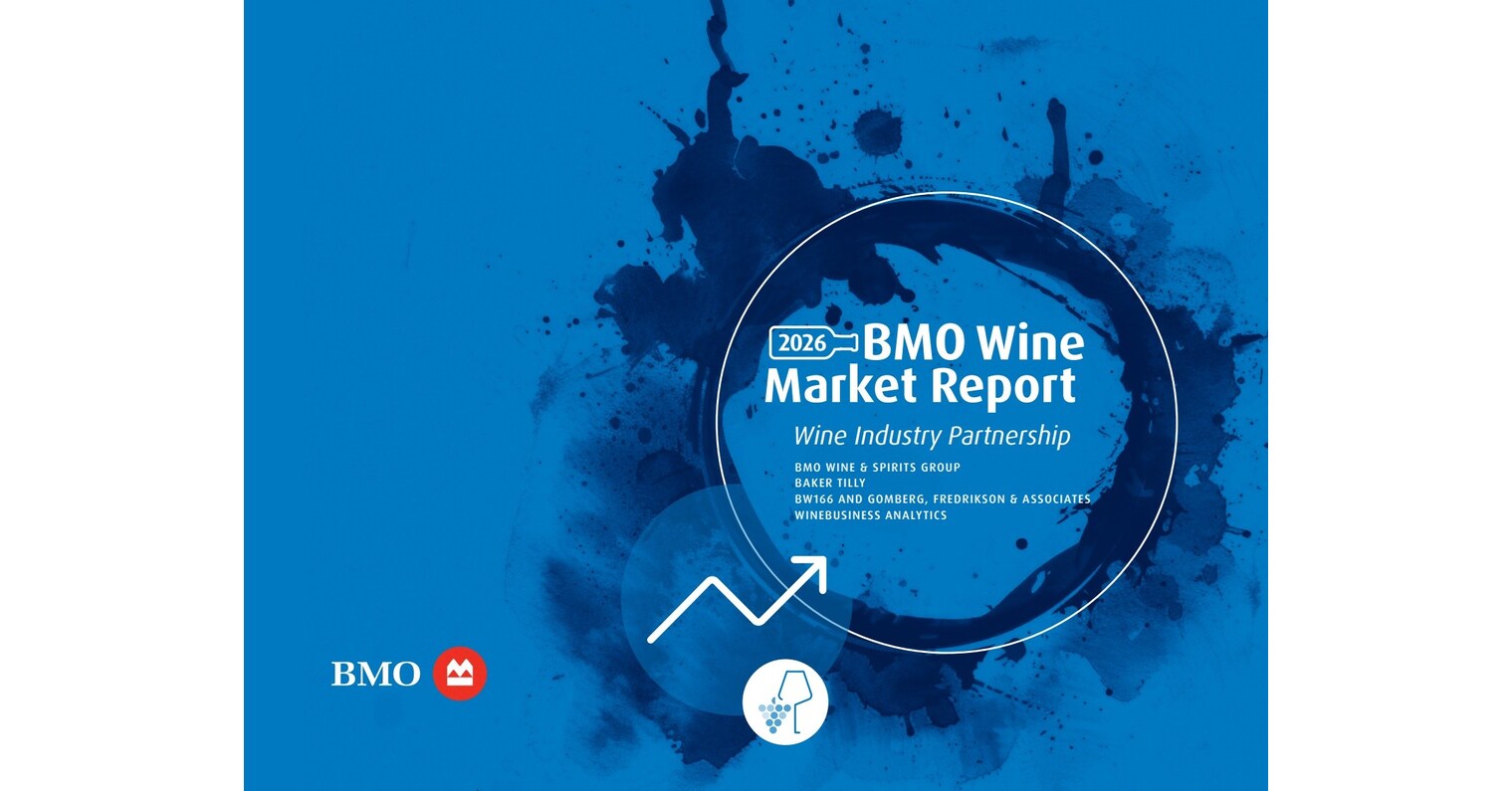 2026 BMO Wine Market Report

Wine Industry Partnership

BMO WINE & SPIRITS GROUP
BAKER TILLY
BW166 AND GOMBERG, FREDRIKSON & ASSOCIATES
WINEBUSINESS ANALYTICS

BMO